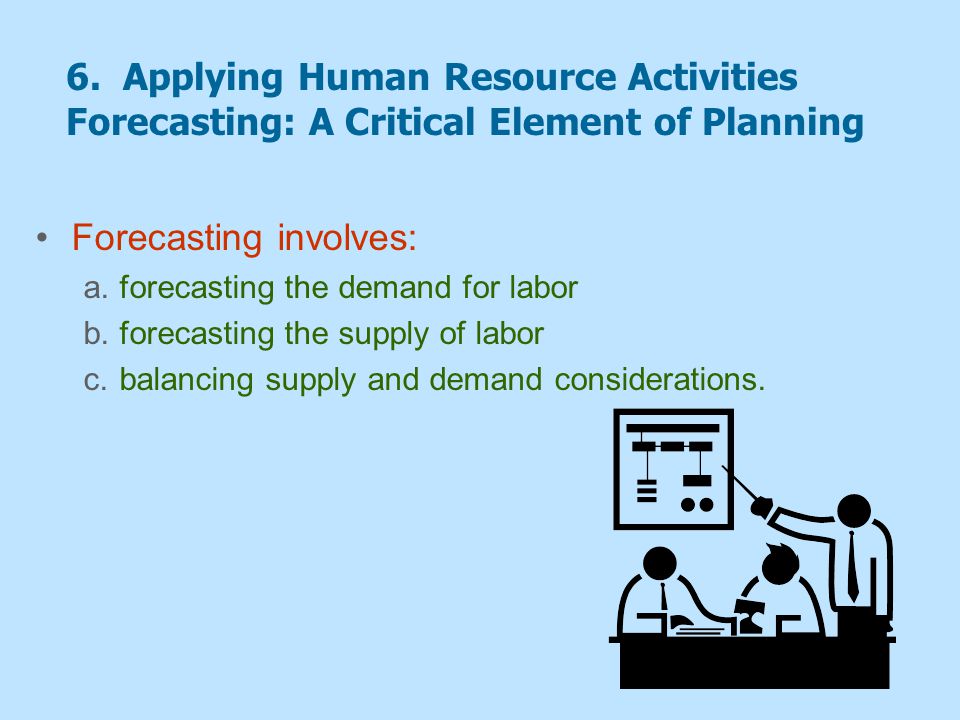 6. Applying Human Resource Activities Forecasting: A Critical Element of Planning

• Forecasting involves:
a. forecasting the demand for labor
b. forecasting the supply of labor
c. balancing supply and demand considerations.